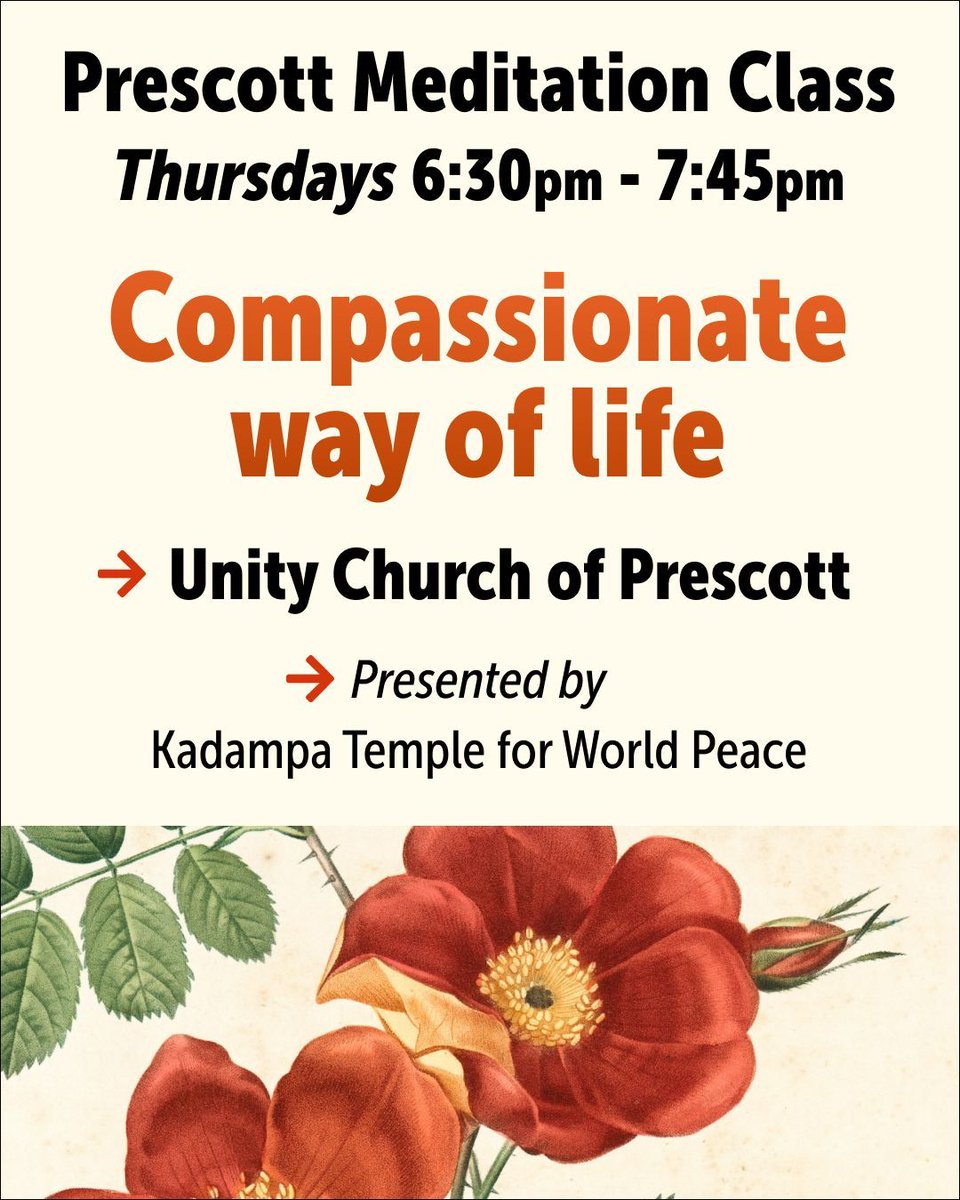 Prescott Meditation Class
Thursdays 6:30pm - 7:45pm

Compassionate way of life

→ Unity Church of Prescott

→ Presented by
Kadampa Temple for World Peace